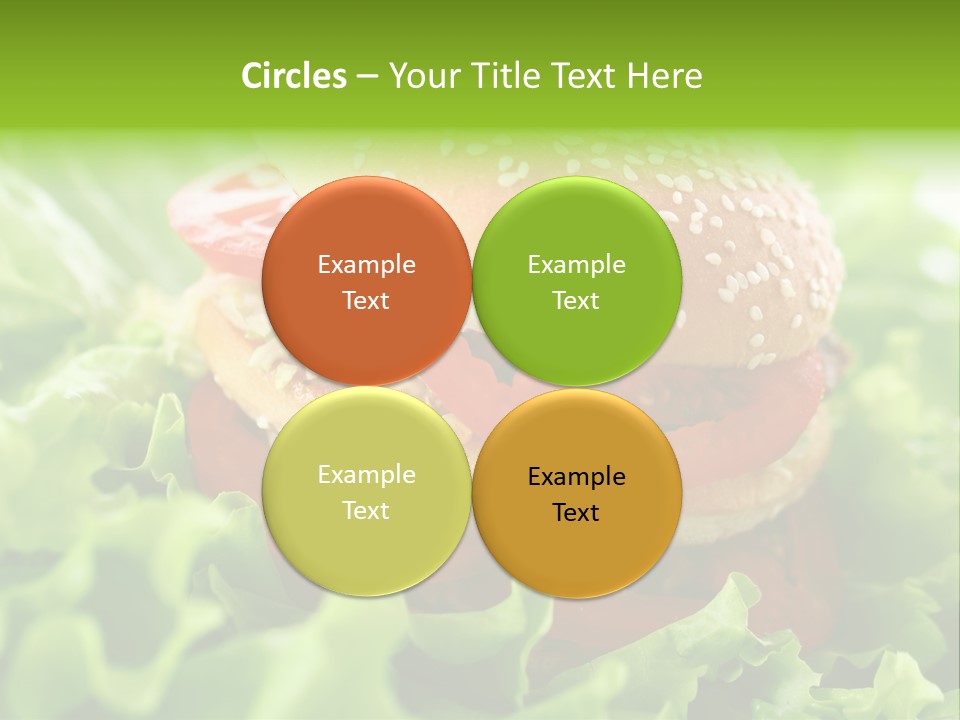 Circles – Your Title Text Here

Example Text

Example Text

Example Text

Example Text